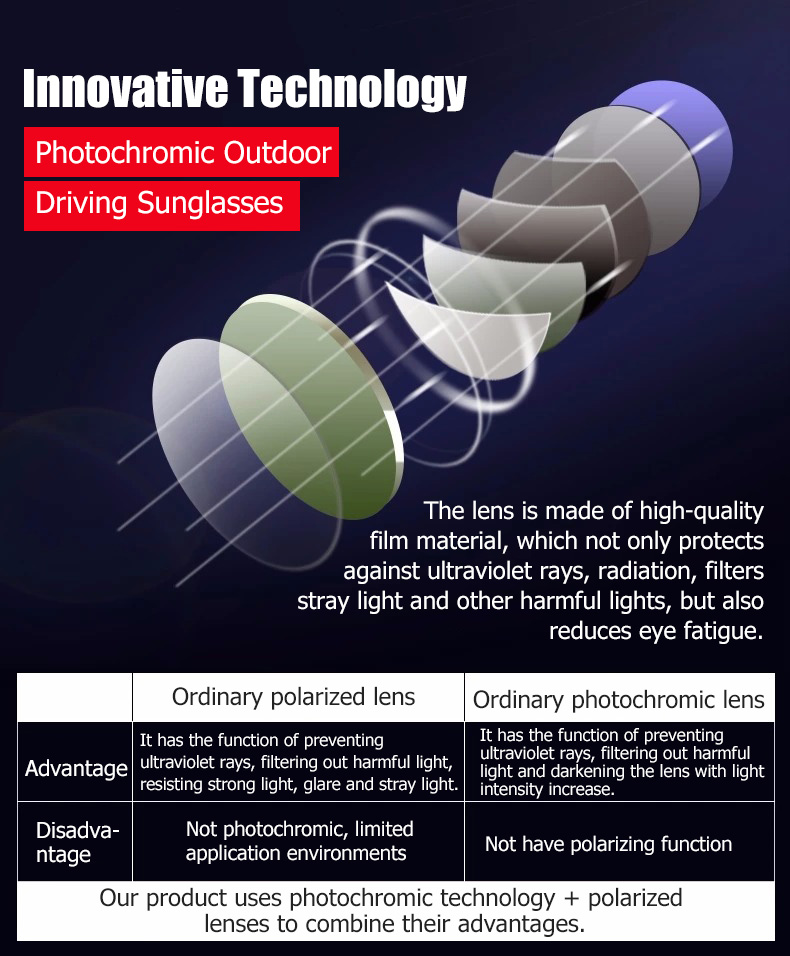 Innovative Technology

Photochromic Outdoor

Driving Sunglasses

The lens is made of high-quality film material, which not only protects against ultraviolet rays, radiation, filters stray light and other harmful lights, but also reduces eye fatigue.

| | Ordinary polarized lens | Ordinary photochromic lens |
|---|---|---|
| Advantage | It has the function of preventing ultraviolet rays, filtering out harmful light, resisting strong light, glare and stray light. | It has the function of preventing ultraviolet rays, filtering out harmful light and darkening the lens with light intensity increase. |
| Disadvantage | Not photochromic, limited application environments | Not have polarizing function |

Our product uses photochromic technology + polarized lenses to combine their advantages.